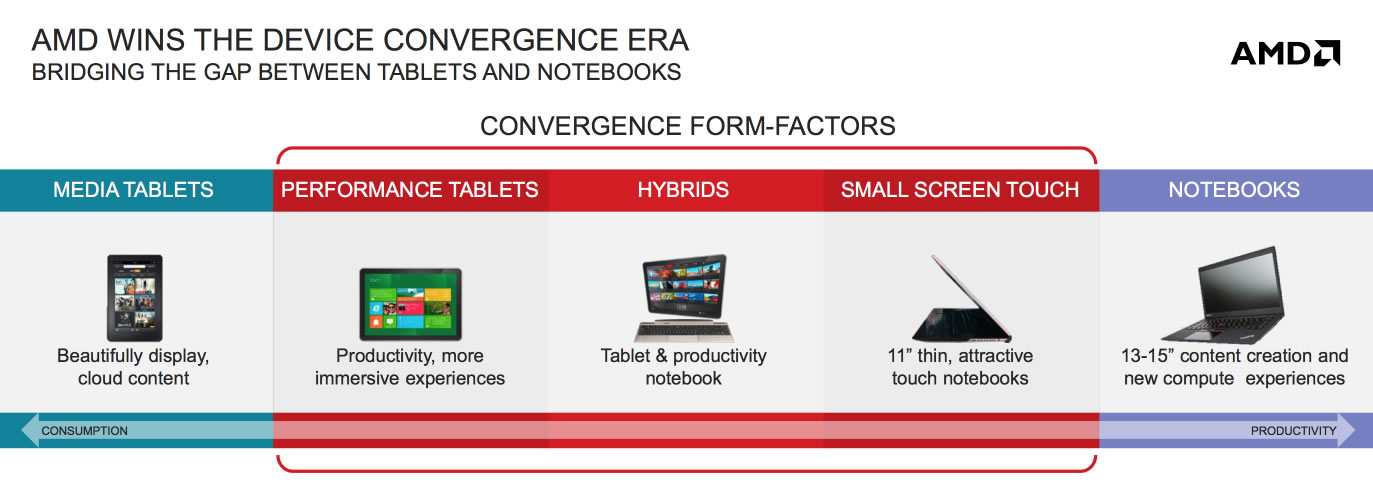 AMD WINS THE DEVICE CONVERGENCE ERA
BRIDGING THE GAP BETWEEN TABLETS AND NOTEBOOKS

AMD

CONVERGENCE FORM-FACTORS

MEDIA TABLETS

Beautifully display, cloud content

PERFORMANCE TABLETS

Productivity, more immersive experiences

HYBRIDS

Tablet & productivity notebook

SMALL SCREEN TOUCH

11” thin, attractive touch notebooks

NOTEBOOKS

13-15” content creation and new compute experiences

CONSUMPTION

PRODUCTIVITY